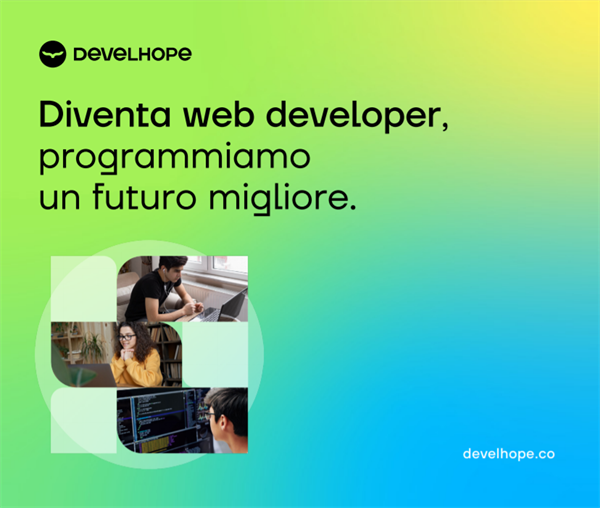 DEVELHOPE

Diventa web developer, programmiamo un futuro migliore.

develhope.co